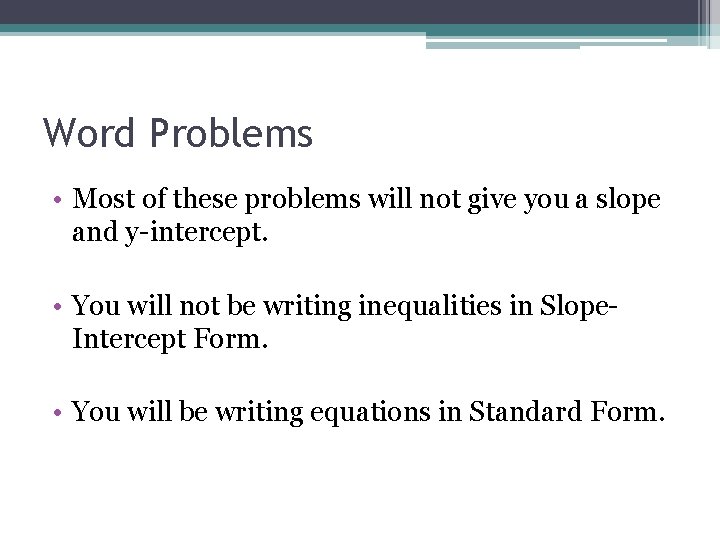 Word Problems

• Most of these problems will not give you a slope and y-intercept.

• You will not be writing inequalities in Slope-Intercept Form.

• You will be writing equations in Standard Form.